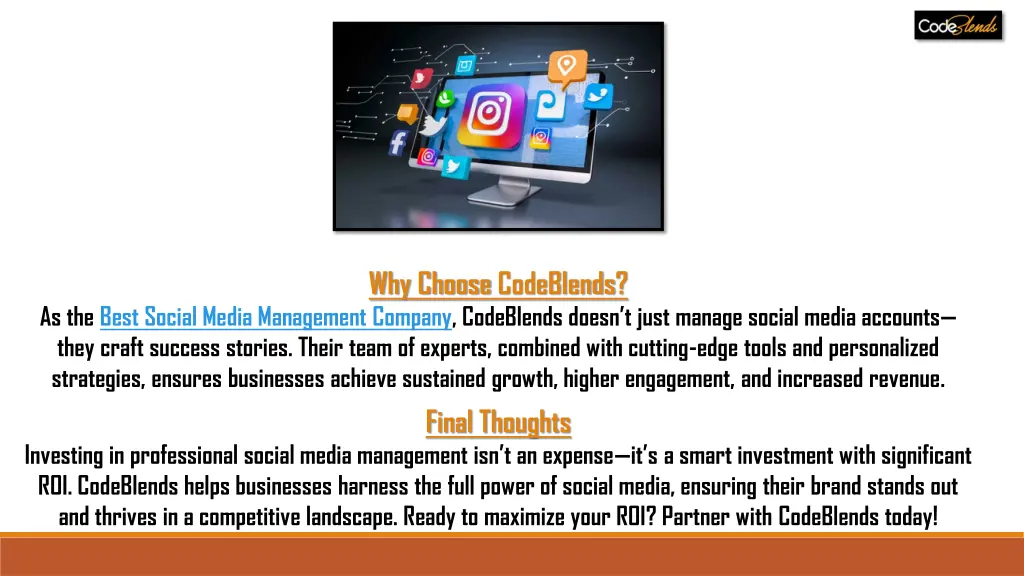 CodeBlends

Why Choose CodeBlends?

As the Best Social Media Management Company, CodeBlends doesn't just manage social media accounts—they craft success stories. Their team of experts, combined with cutting-edge tools and personalized strategies, ensures businesses achieve sustained growth, higher engagement, and increased revenue.

Final Thoughts

Investing in professional social media management isn't an expense—it's a smart investment with significant ROI. CodeBlends helps businesses harness the full power of social media, ensuring their brand stands out and thrives in a competitive landscape. Ready to maximize your ROI? Partner with CodeBlends today!